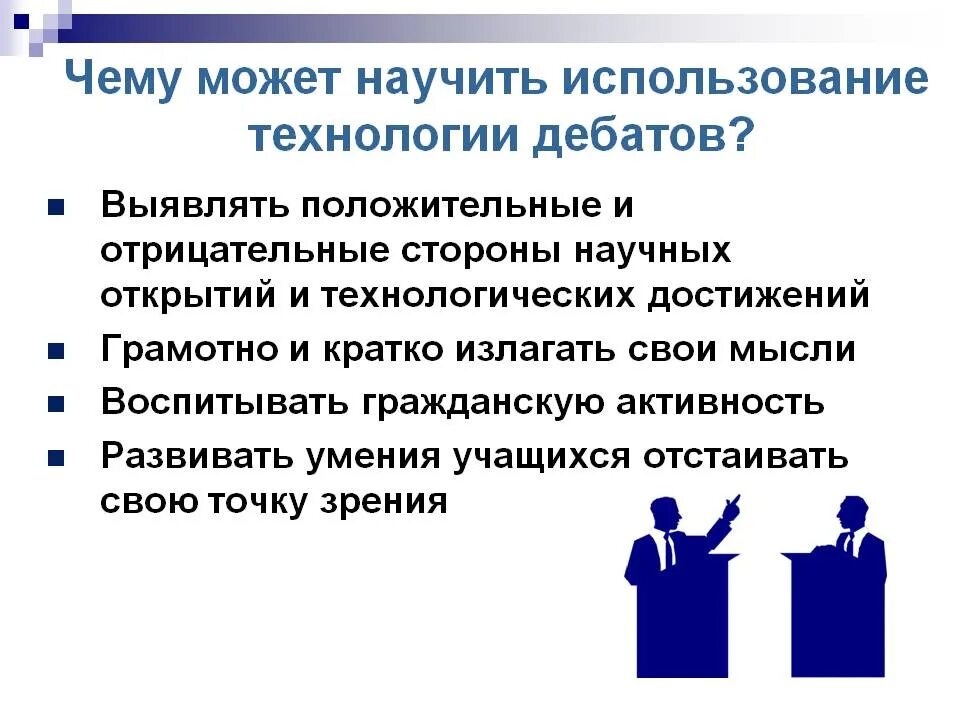 Чему может научить использование технологии дебатов?

- Выявлять положительные и отрицательные стороны научных открытий и технологических достижений
- Грамотно и кратко излагать свои мысли
- Воспитывать гражданскую активность
- Развивать умения учащихся отстаивать свою точку зрения